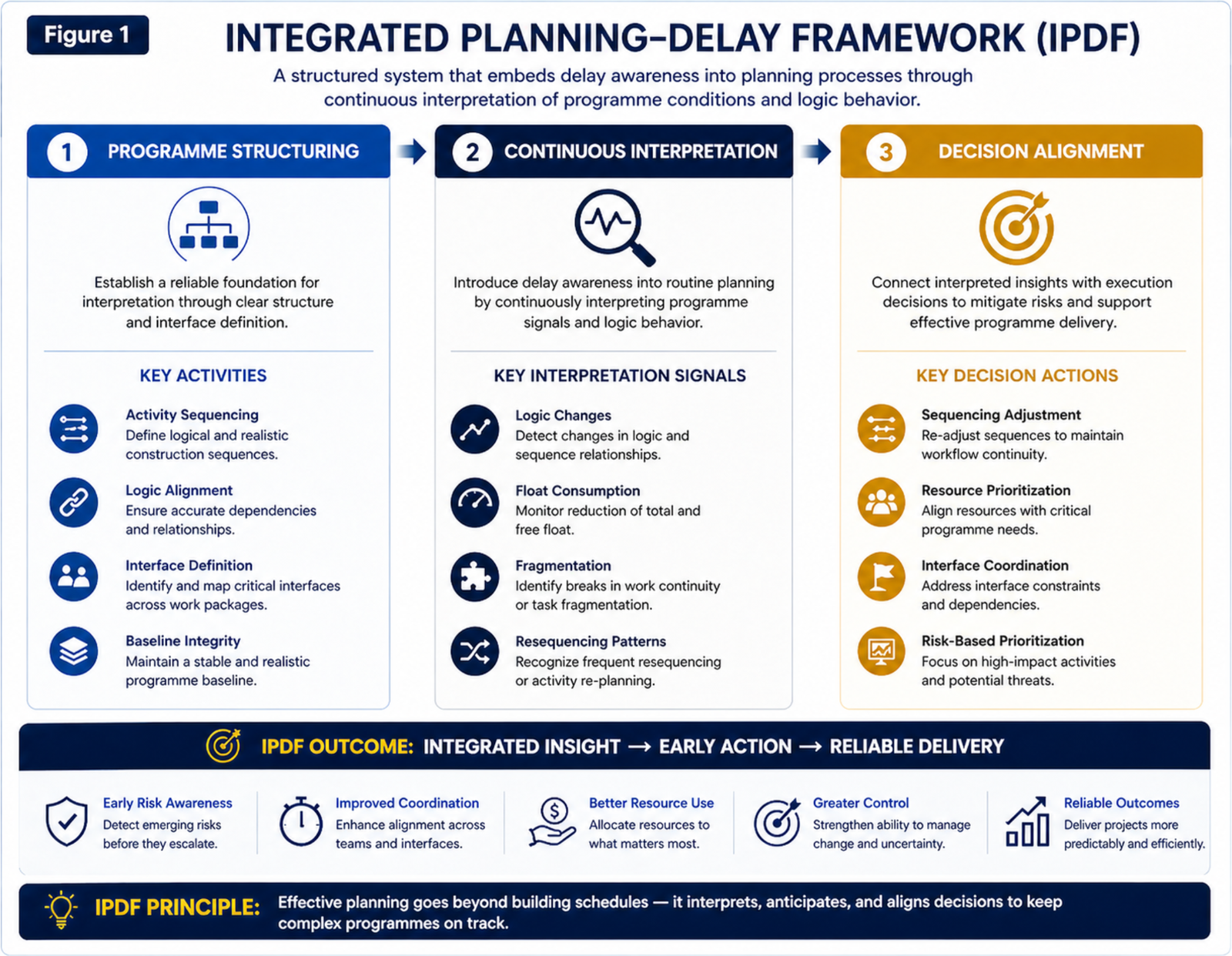 Figure 1

INTEGRATED PLANNING–DELAY FRAMEWORK (IPDF)

A structured system that embeds delay awareness into planning processes through continuous interpretation of programme conditions and logic behavior.

1 PROGRAMME STRUCTURING

Establish a reliable foundation for interpretation through clear structure and interface definition.

KEY ACTIVITIES

Activity Sequencing
Define logical and realistic construction sequences.

Logic Alignment
Ensure accurate dependencies and relationships.

Interface Definition
Identify and map critical interfaces across work packages.

Baseline Integrity
Maintain a stable and realistic programme baseline.

2 CONTINUOUS INTERPRETATION

Introduce delay awareness into routine planning by continuously interpreting programme signals and logic behavior.

KEY INTERPRETATION SIGNALS

Logic Changes
Detect changes in logic and sequence relationships.

Float Consumption
Monitor reduction of total and free float.

Fragmentation
Identify breaks in work continuity or task fragmentation.

Resequencing Patterns
Recognize frequent resequencing or activity re-planning.

3 DECISION ALIGNMENT

Connect interpreted insights with execution decisions to mitigate risks and support effective programme delivery.

KEY DECISION ACTIONS

Sequencing Adjustment
Re-adjust sequences to maintain workflow continuity.

Resource Prioritization
Align resources with critical programme needs.

Interface Coordination
Address interface constraints and dependencies.

Risk-Based Prioritization
Focus on high-impact activities and potential threats.

IPDF OUTCOME: INTEGRATED INSIGHT → EARLY ACTION → RELIABLE DELIVERY

Early Risk Awareness
Detect emerging risks before they escalate.

Improved Coordination
Enhance alignment across teams and interfaces.

Better Resource Use
Allocate resources to what matters most.

Greater Control
Strengthen ability to manage change and uncertainty.

Reliable Outcomes
Deliver projects more predictably and efficiently.

IPDF PRINCIPLE: Effective planning goes beyond building schedules — it interprets, anticipates, and aligns decisions to keep complex programmes on track.